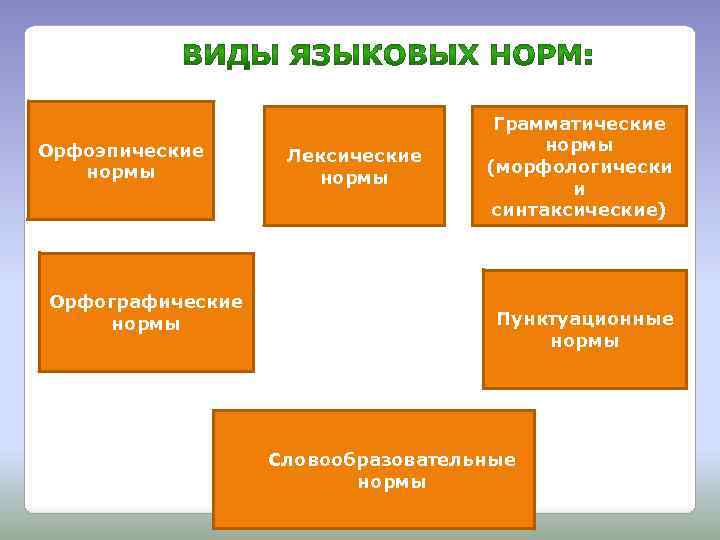 ВИДЫ ЯЗЫКОВЫХ НОРМ:

Орфоэпические нормы

Лексические нормы

Грамматические нормы (морфологически и синтаксические)

Орфографические нормы

Пунктуационные нормы

Словообразовательные нормы